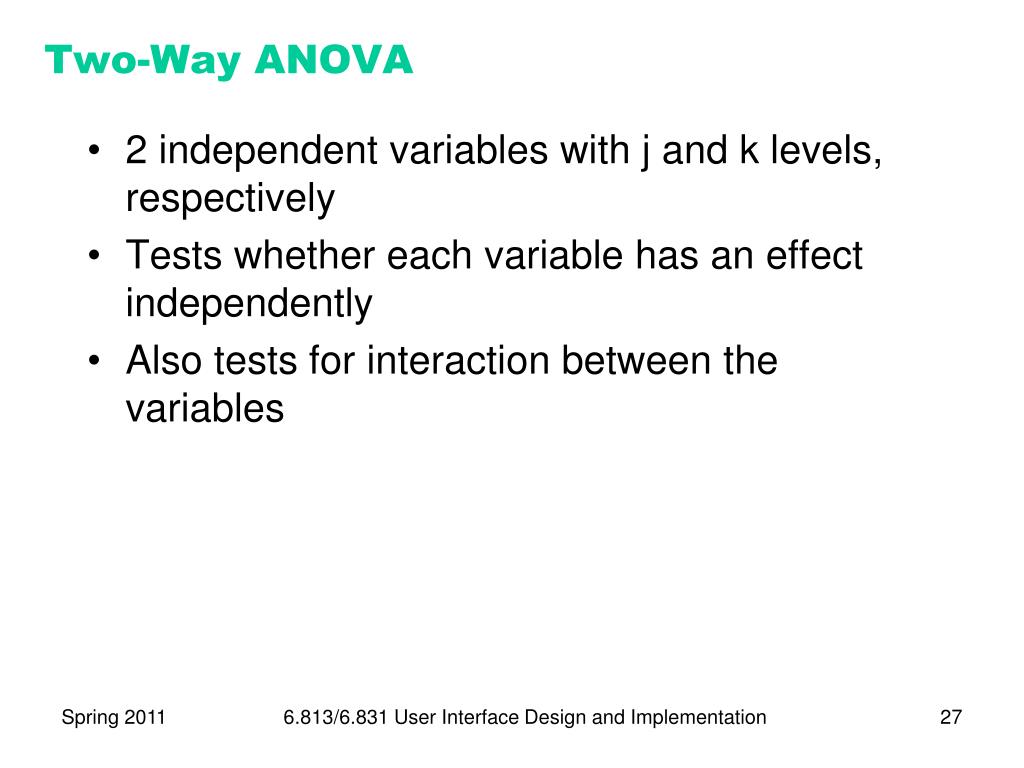 Two-Way ANOVA

• 2 independent variables with j and k levels, respectively
• Tests whether each variable has an effect independently
• Also tests for interaction between the variables

Spring 2011 6.813/6.831 User Interface Design and Implementation 27